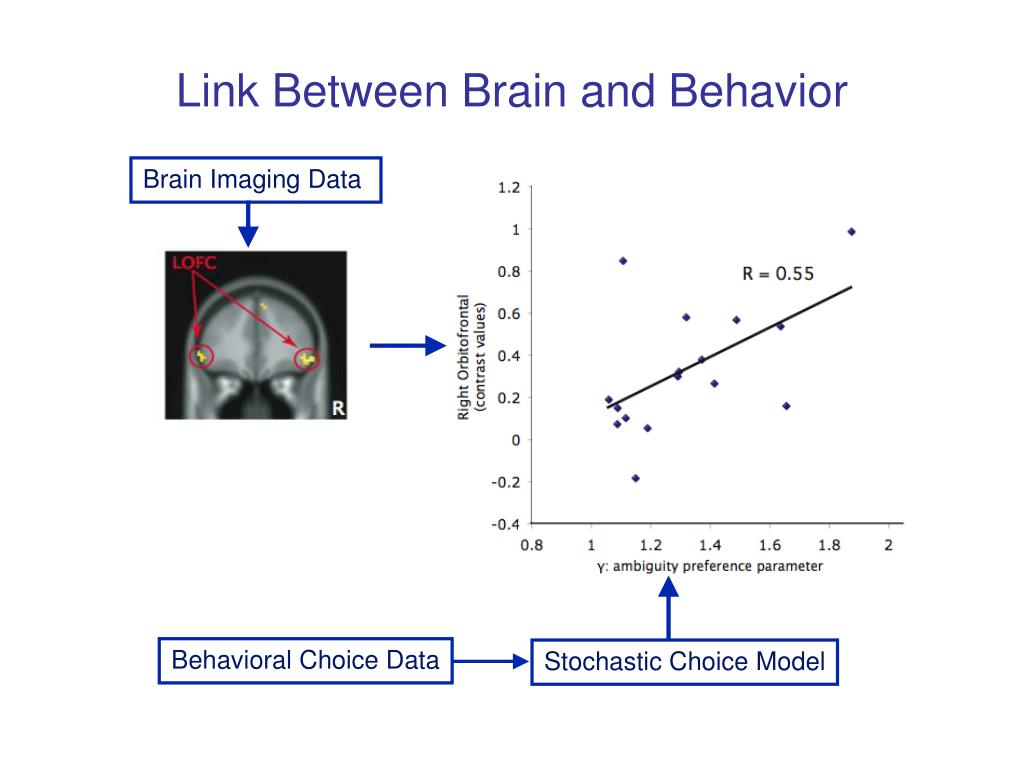 Link Between Brain and Behavior

Brain Imaging Data

LOFC

R

Right Orbitofrontal (contrast values)

1.2
1
0.8
0.6
0.4
0.2
0
-0.2
-0.4

R = 0.55

0.8 1 1.2 1.4 1.6 1.8 2

γ: ambiguity preference parameter

Behavioral Choice Data

Stochastic Choice Model